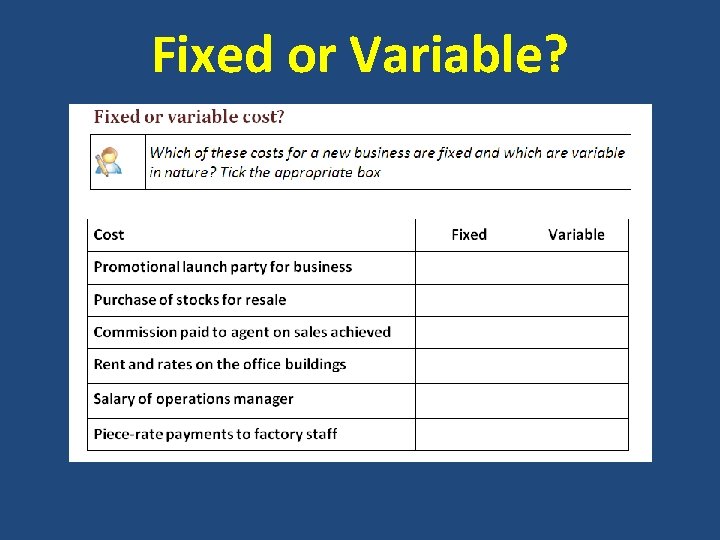 Fixed or Variable?

Fixed or variable cost?

Which of these costs for a new business are fixed and which are variable in nature? Tick the appropriate box

| Cost | Fixed | Variable |
|---|---|---|
| Promotional launch party for business | | |
| Purchase of stocks for resale | | |
| Commission paid to agent on sales achieved | | |
| Rent and rates on the office buildings | | |
| Salary of operations manager | | |
| Piece-rate payments to factory staff | | |